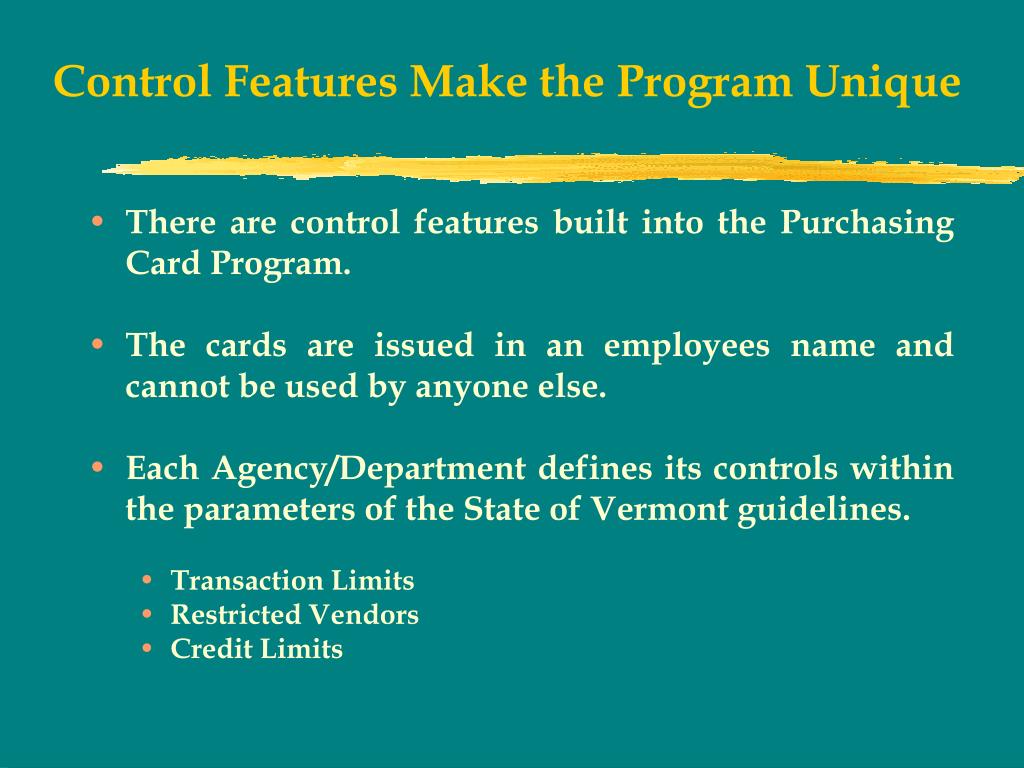 Control Features Make the Program Unique

• There are control features built into the Purchasing Card Program.

• The cards are issued in an employees name and cannot be used by anyone else.

• Each Agency/Department defines its controls within the parameters of the State of Vermont guidelines.

• Transaction Limits
• Restricted Vendors
• Credit Limits